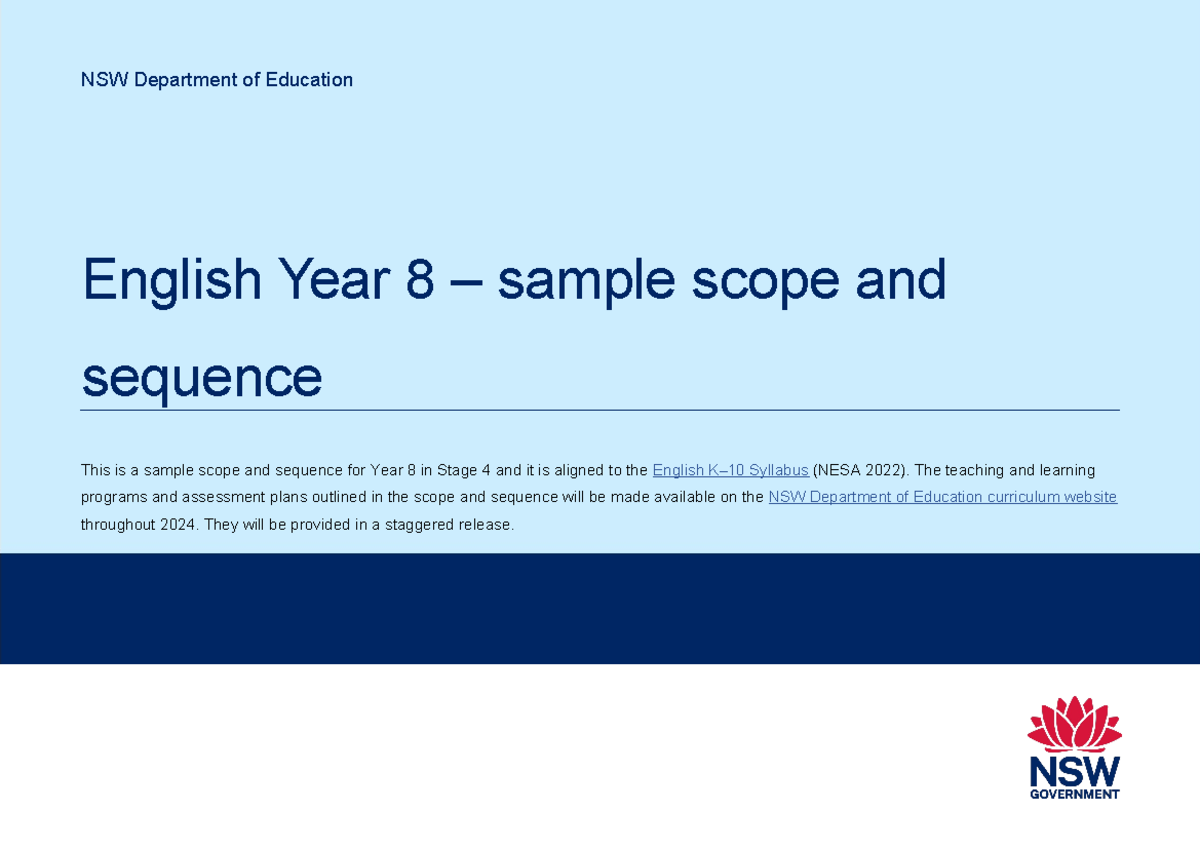 NSW Department of Education

English Year 8 – sample scope and sequence

This is a sample scope and sequence for Year 8 in Stage 4 and it is aligned to the English K–10 Syllabus (NESA 2022). The teaching and learning programs and assessment plans outlined in the scope and sequence will be made available on the NSW Department of Education curriculum website throughout 2024. They will be provided in a staggered release.

NSW
GOVERNMENT